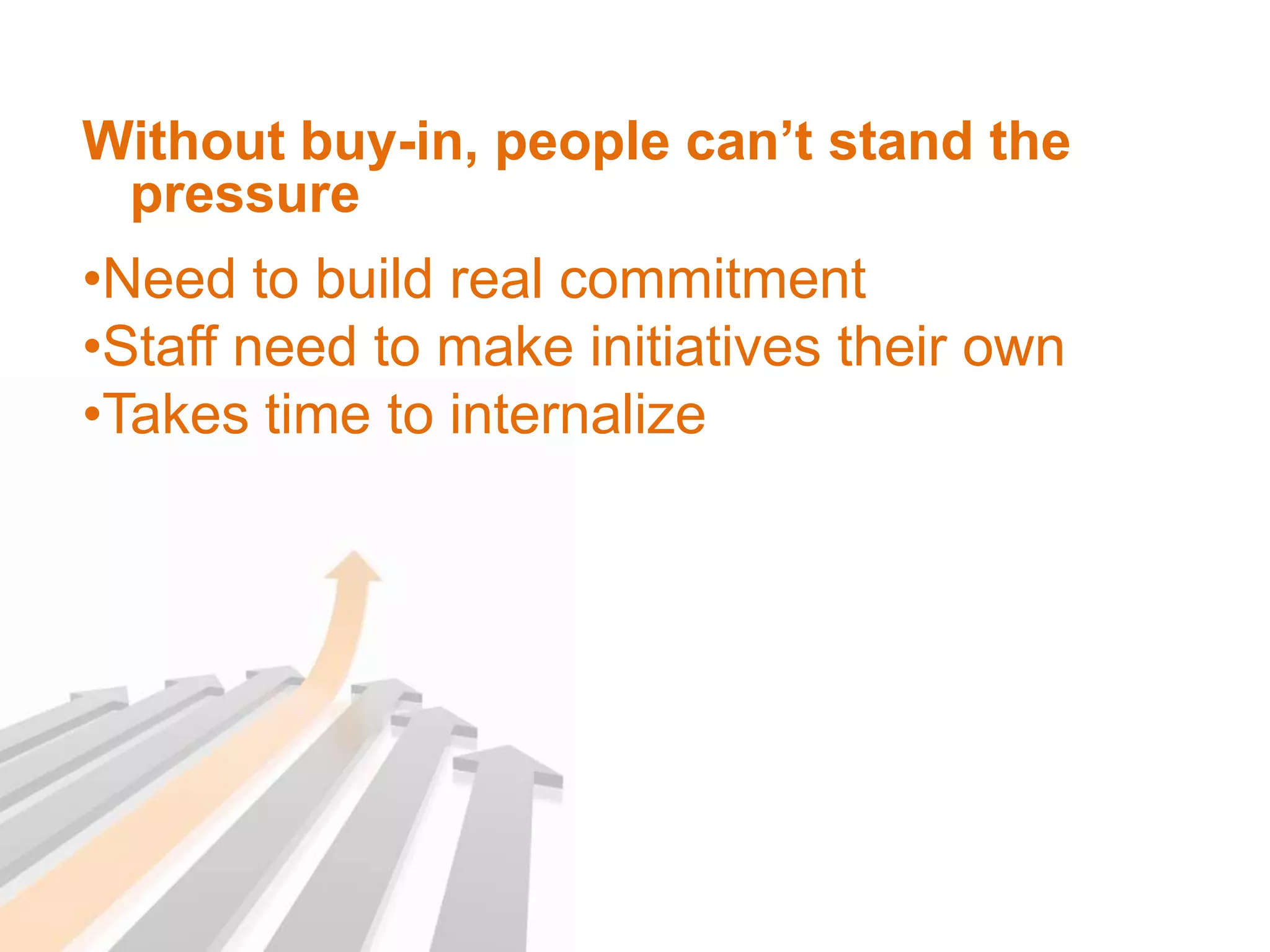 Without buy-in, people can’t stand the pressure

•Need to build real commitment
•Staff need to make initiatives their own
•Takes time to internalize